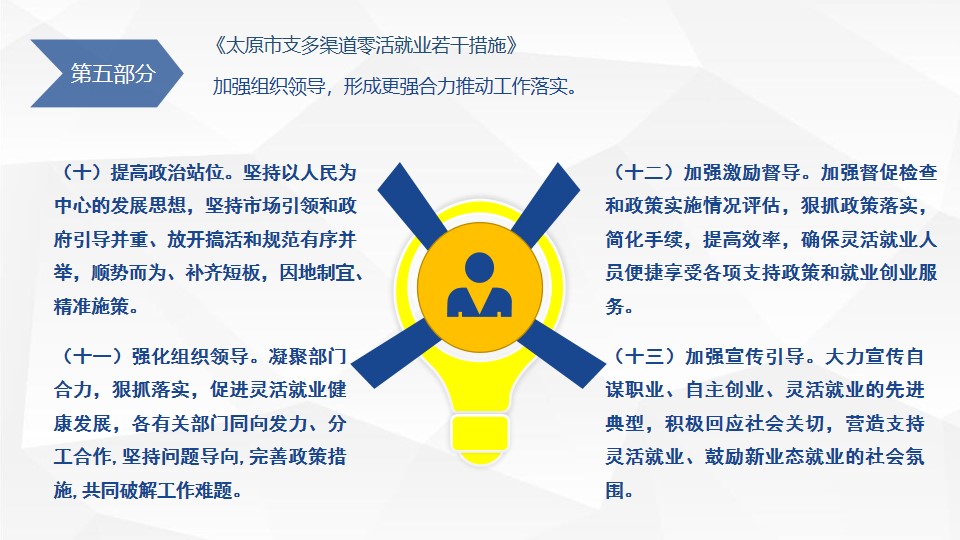 第五部分

《太原市支多渠道零活就业若干措施》

加强组织领导，形成更强合力推动工作落实。

（十）提高政治站位。坚持以人民为中心的发展思想，坚持市场引领和政府引导并重、放开搞活和规范有序并举，顺势而为、补齐短板，因地制宜、精准施策。

（十一）强化组织领导。凝聚部门合力，狠抓落实，促进灵活就业健康发展，各有关部门同向发力、分工合作，坚持问题导向，完善政策措施，共同破解工作难题。

（十二）加强激励督导。加强督促检查和政策实施情况评估，狠抓政策落实，简化手续，提高效率，确保灵活就业人员便捷享受各项支持政策和就业创业服务。

（十三）加强宣传引导。大力宣传自谋职业、自主创业、灵活就业的先进典型，积极回应社会关切，营造支持灵活就业、鼓励新业态就业的社会氛围。